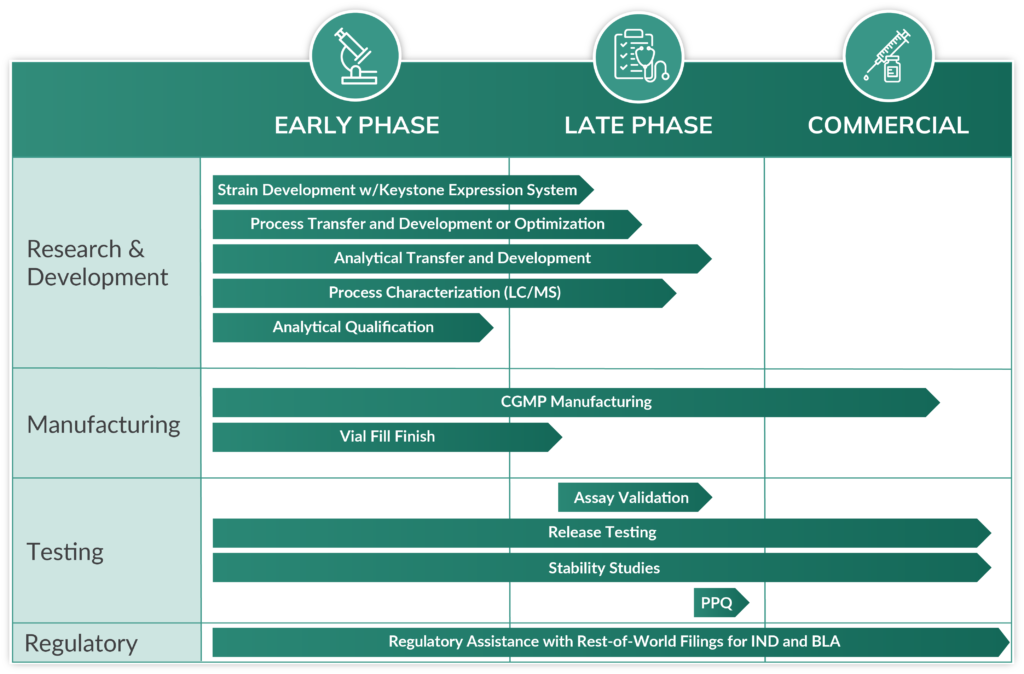 EARLY PHASE

LATE PHASE

COMMERCIAL

Research & Development

Strain Development w/Keystone Expression System

Process Transfer and Development or Optimization

Analytical Transfer and Development

Process Characterization (LC/MS)

Analytical Qualification

Manufacturing

CGMP Manufacturing

Vial Fill Finish

Testing

Assay Validation

Release Testing

Stability Studies

PPQ

Regulatory

Regulatory Assistance with Rest-of-World Filings for IND and BLA